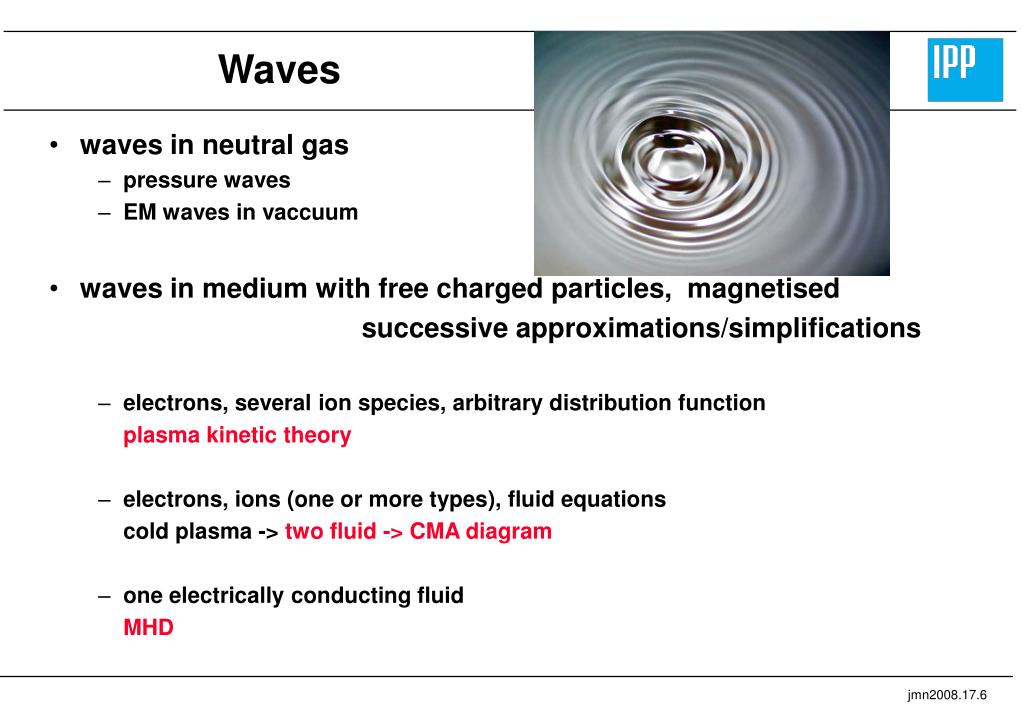 Waves

IPP

• waves in neutral gas
– pressure waves
– EM waves in vaccuum

• waves in medium with free charged particles, magnetised
successive approximations/simplifications

– electrons, several ion species, arbitrary distribution function
plasma kinetic theory

– electrons, ions (one or more types), fluid equations
cold plasma -> two fluid -> CMA diagram

– one electrically conducting fluid
MHD

jmn2008.17.6